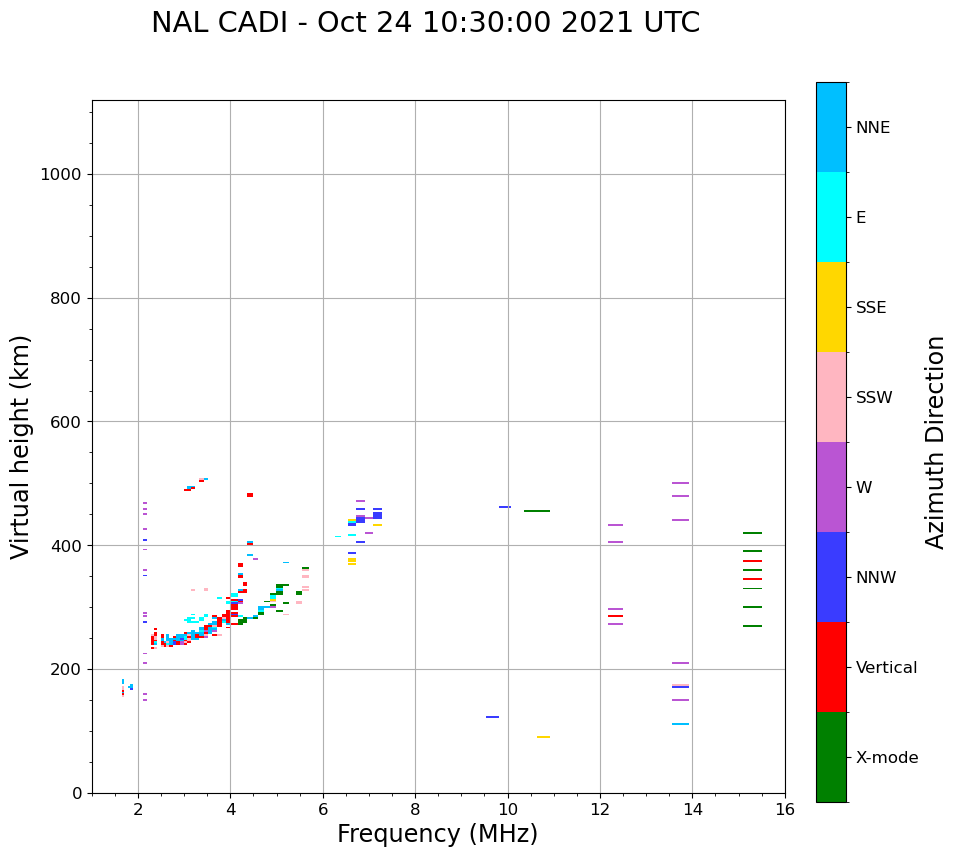 NAL CADI - Oct 24 10:30:00 2021 UTC

Virtual height (km)

1000
800
600
400
200
0

2
4
6
8
10
12
14
16

Frequency (MHz)

NNE
E
SSE
SSW
W
NNW
Vertical
X-mode

Azimuth Direction